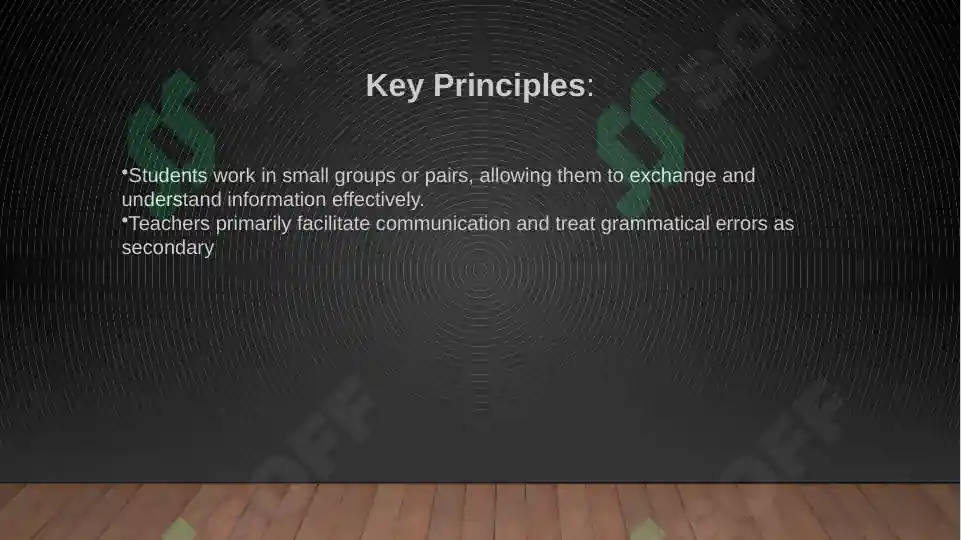 Key Principles:

•Students work in small groups or pairs, allowing them to exchange and understand information effectively.
•Teachers primarily facilitate communication and treat grammatical errors as secondary